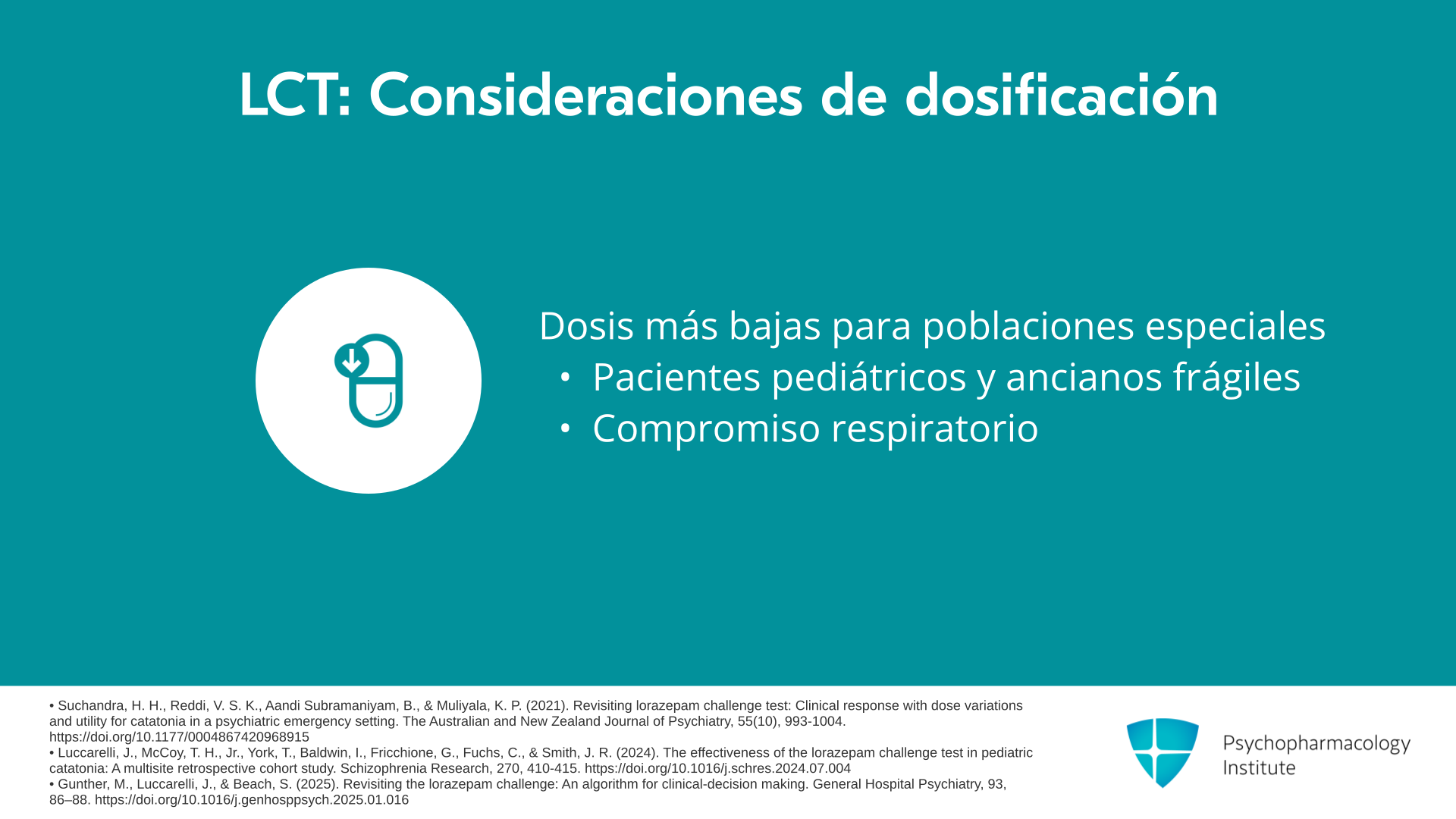 LCT: Consideraciones de dosificación

Dosis más bajas para poblaciones especiales
• Pacientes pediátricos y ancianos frágiles
• Compromiso respiratorio

• Suchandra, H. H., Reddi, V. S. K., Aandi Subramaniyam, B., & Muliyala, K. P. (2021). Revisiting lorazepam challenge test: Clinical response with dose variations and utility for catatonia in a psychiatric emergency setting. The Australian and New Zealand Journal of Psychiatry, 55(10), 993-1004. https://doi.org/10.1177/0004867420968915
• Luccarelli, J., McCoy, T. H., Jr., York, T., Baldwin, I., Fricchione, G., Fuchs, C., & Smith, J. R. (2024). The effectiveness of the lorazepam challenge test in pediatric catatonia: A multisite retrospective cohort study. Schizophrenia Research, 270, 410-415. https://doi.org/10.1016/j.schres.2024.07.004
• Gunther, M., Luccarelli, J., & Beach, S. (2025). Revisiting the lorazepam challenge: An algorithm for clinical-decision making. General Hospital Psychiatry, 93, 86–88. https://doi.org/10.1016/j.genhosppsych.2025.01.016

Psychopharmacology Institute